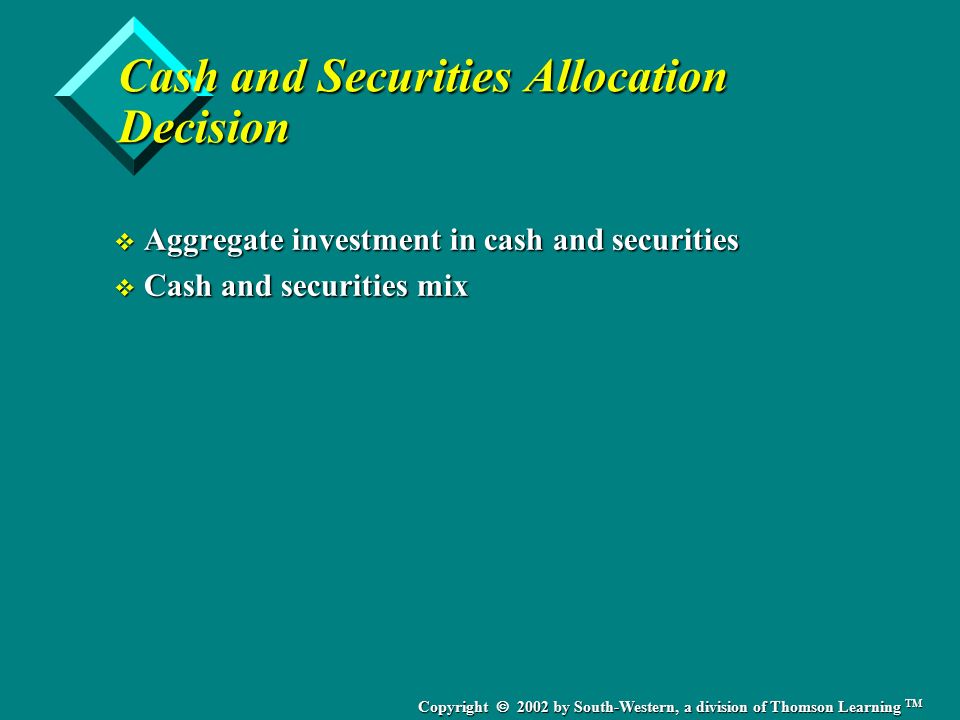 Cash and Securities Allocation Decision

❖ Aggregate investment in cash and securities
❖ Cash and securities mix

Copyright © 2002 by South-Western, a division of Thomson Learning ™